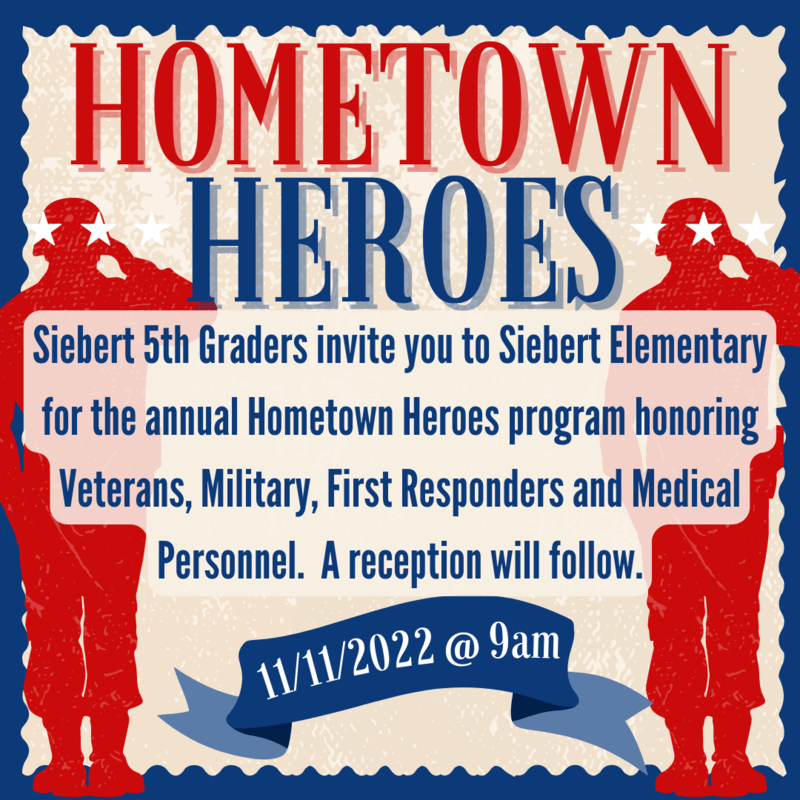 HOMETOWN
HEROES

Siebert 5th Graders invite you to Siebert Elementary for the annual Hometown Heroes program honoring Veterans, Military, First Responders and Medical Personnel.  A reception will follow.

11/11/2022 @ 9am